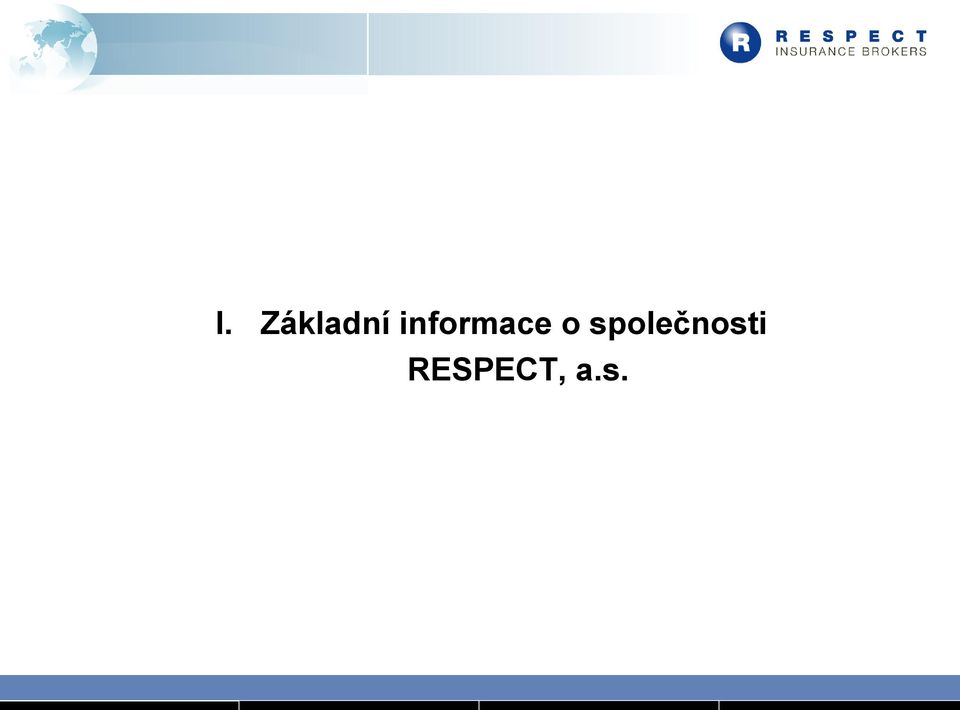 R RESPECT INSURANCE BROKERS

I. Základní informace o společnosti RESPECT, a.s.